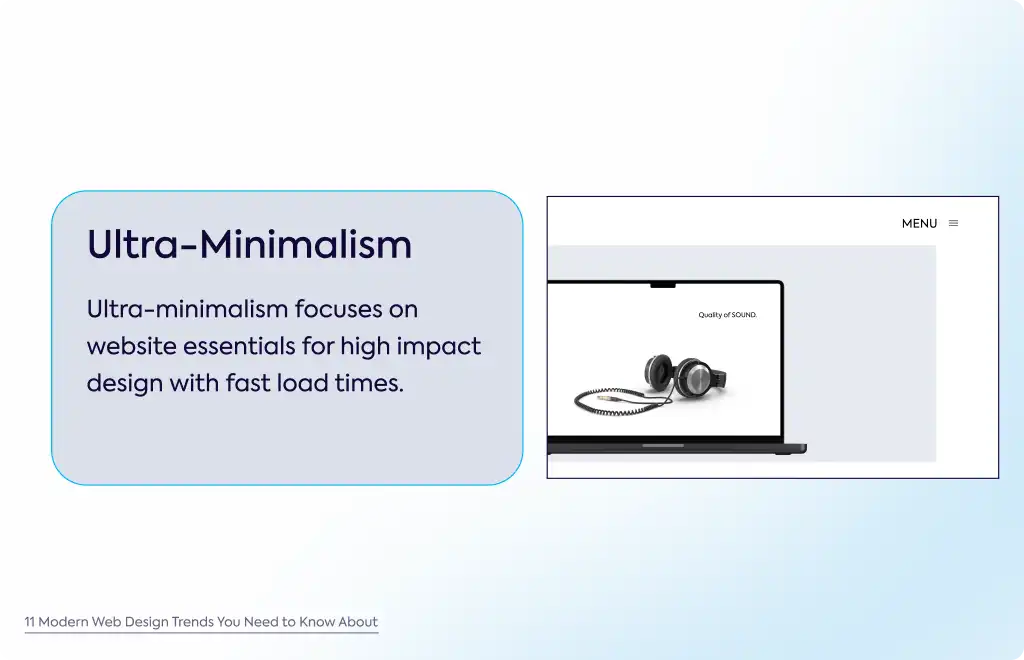 Ultra-Minimalism

Ultra-minimalism focuses on website essentials for high impact design with fast load times.

MENU

Quality of SOUND.

11 Modern Web Design Trends You Need to Know About